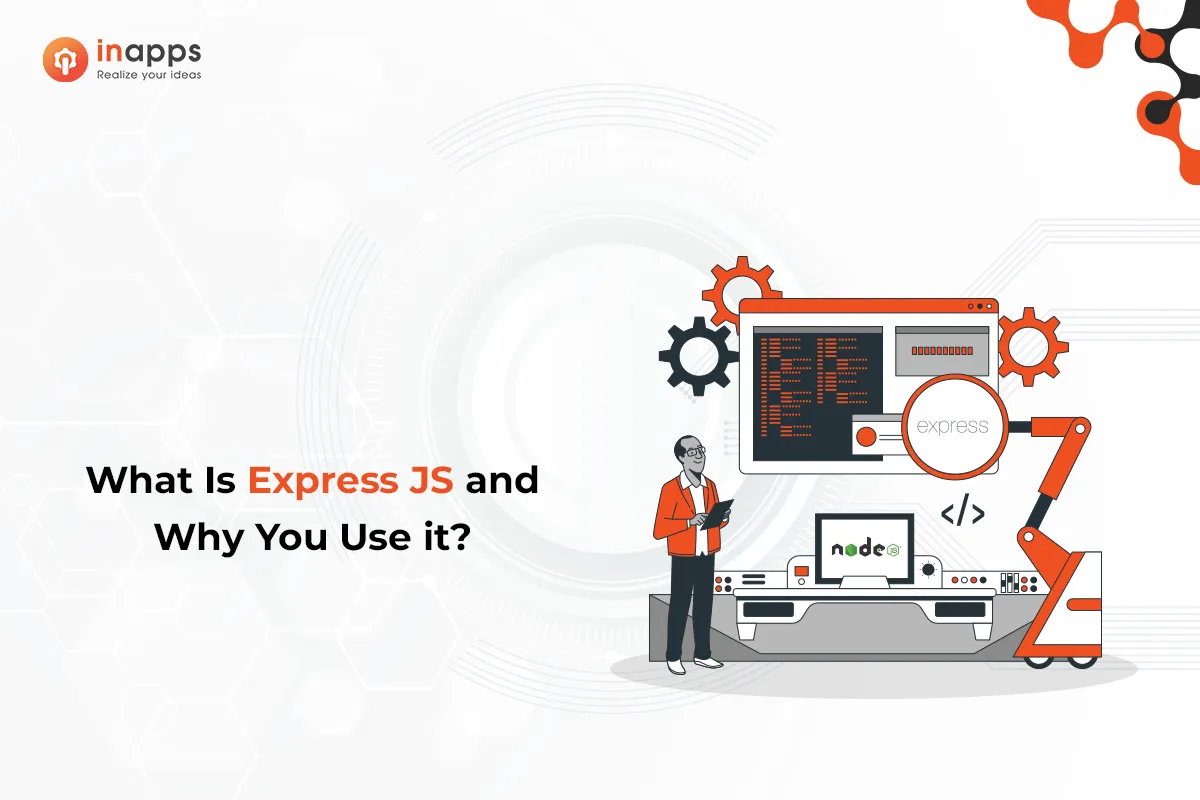 inapps
Realize your ideas

What Is Express JS and Why You Use it?

express

</>

node JS